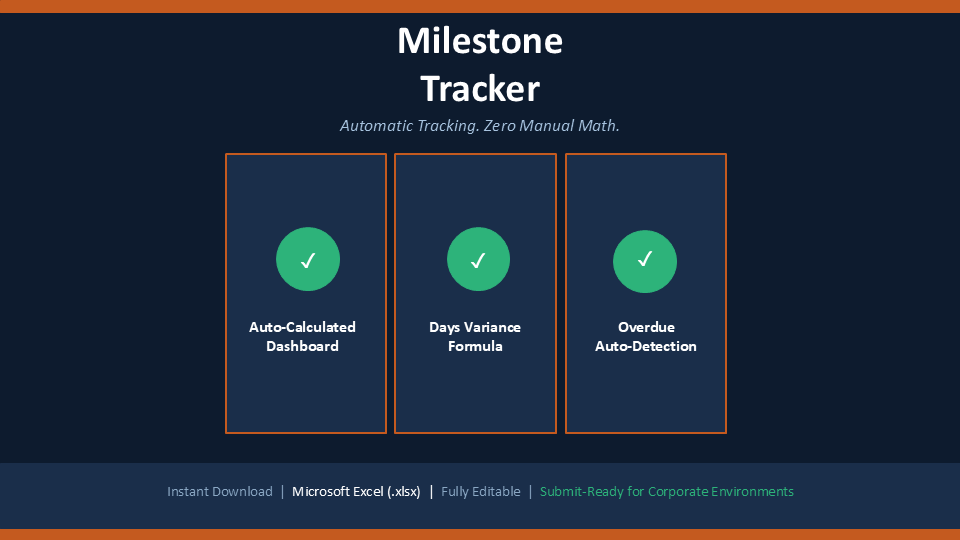 Milestone Tracker

Automatic Tracking. Zero Manual Math.

✓

Auto-Calculated Dashboard

✓

Days Variance Formula

✓

Overdue Auto-Detection

Instant Download | Microsoft Excel (.xlsx) | Fully Editable | Submit-Ready for Corporate Environments